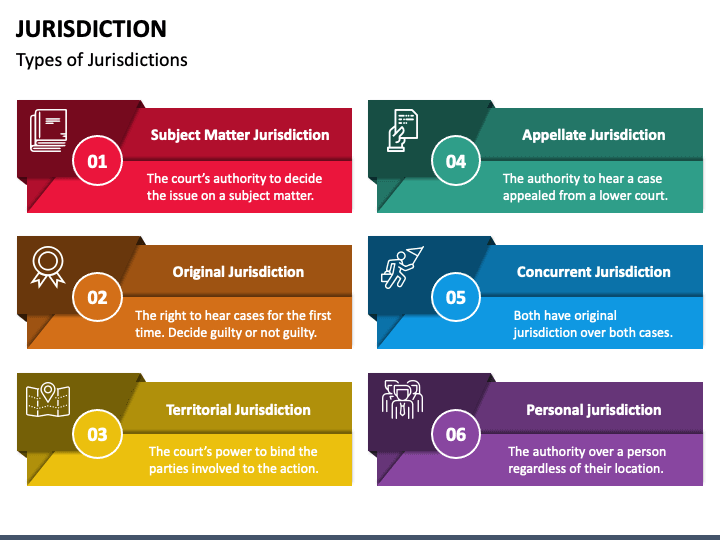 JURISDICTION

Types of Jurisdictions

01

Subject Matter Jurisdiction

The court's authority to decide the issue on a subject matter.

02

Original Jurisdiction

The right to hear cases for the first time. Decide guilty or not guilty.

03

Territorial Jurisdiction

The court's power to bind the parties involved to the action.

04

Appellate Jurisdiction

The authority to hear a case appealed from a lower court.

05

Concurrent Jurisdiction

Both have original jurisdiction over both cases.

06

Personal jurisdiction

The authority over a person regardless of their location.